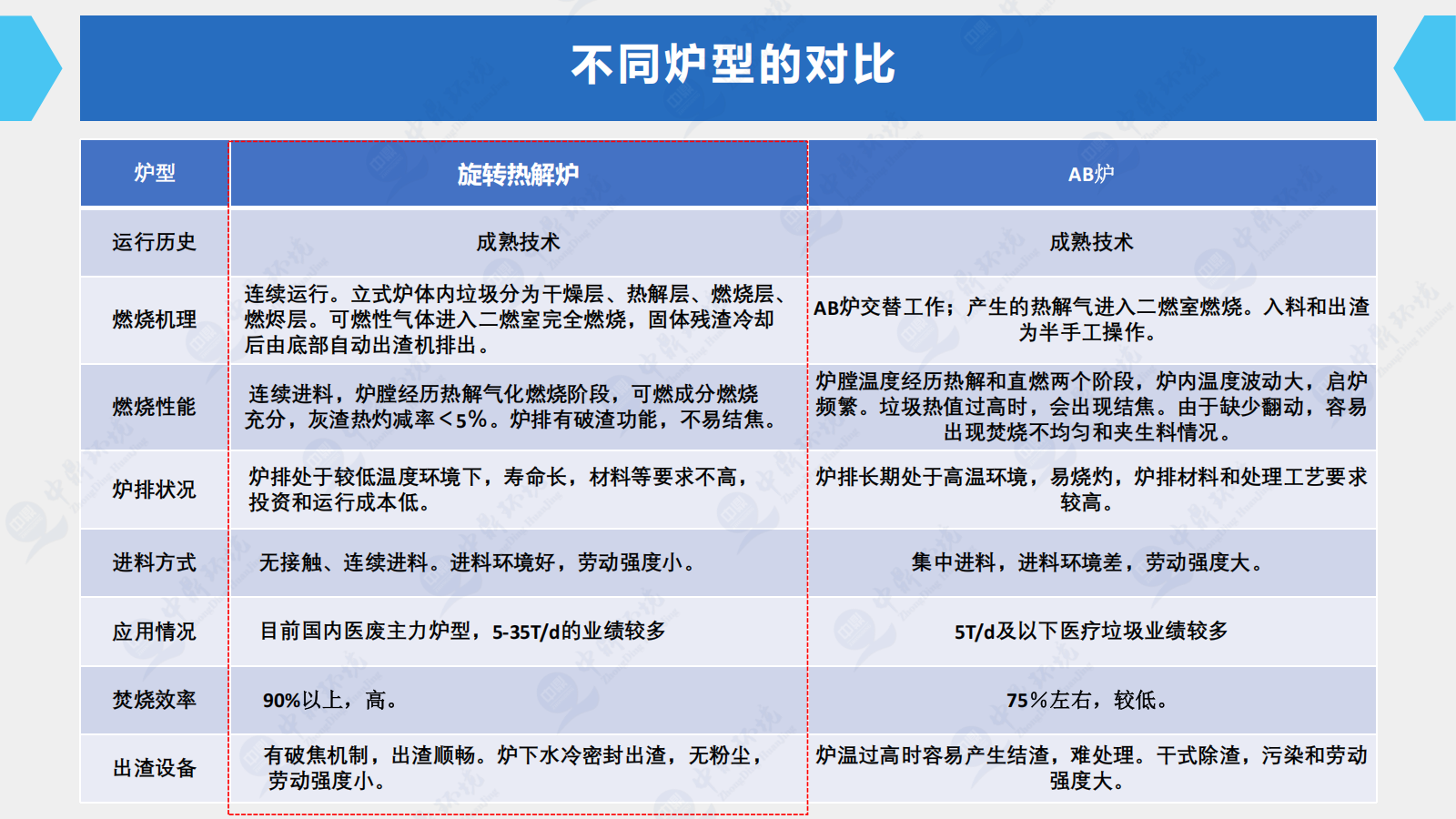 不同炉型的对比

| 炉型 | 旋转热解炉 | AB炉 |
|---|---|---|
| 运行历史 | 成熟技术 | 成熟技术 |
| 燃烧机理 | 连续运行。立式炉体内垃圾分为干燥层、热解层、燃烧层、燃烬层。可燃性气体进入二燃室完全燃烧，固体残渣冷却后由底部自动出渣机排出。 | AB炉交替工作；产生的热解气进入二燃室燃烧。入料和出渣为半手工操作。 |
| 燃烧性能 | 连续进料，炉膛经历热解气化燃烧阶段，可燃成分燃烧充分，灰渣热灼减率＜5%。炉排有破渣功能，不易结焦。 | 炉膛温度经历热解和直燃两个阶段，炉内温度波动大，启炉频繁。垃圾热值过高时，会出现结焦。由于缺少翻动，容易出现焚烧不均匀和夹生料情况。 |
| 炉排状况 | 炉排处于较低温度环境下，寿命长，材料等要求不高，投资和运行成本低。 | 炉排长期处于高温环境，易烧灼，炉排材料和处理工艺要求较高。 |
| 进料方式 | 无接触、连续进料。进料环境好，劳动强度小。 | 集中进料，进料环境差，劳动强度大。 |
| 应用情况 | 目前国内医废主力炉型，5-35T/d的业绩较多 | 5T/d及以下医疗垃圾业绩较多 |
| 焚烧效率 | 90%以上，高。 | 75%左右，较低。 |
| 出渣设备 | 有破焦机制，出渣顺畅。炉下水冷密封出渣，无粉尘，劳动强度小。 | 炉温过高时容易产生结渣，难处理。干式除渣，污染和劳动强度大。 |